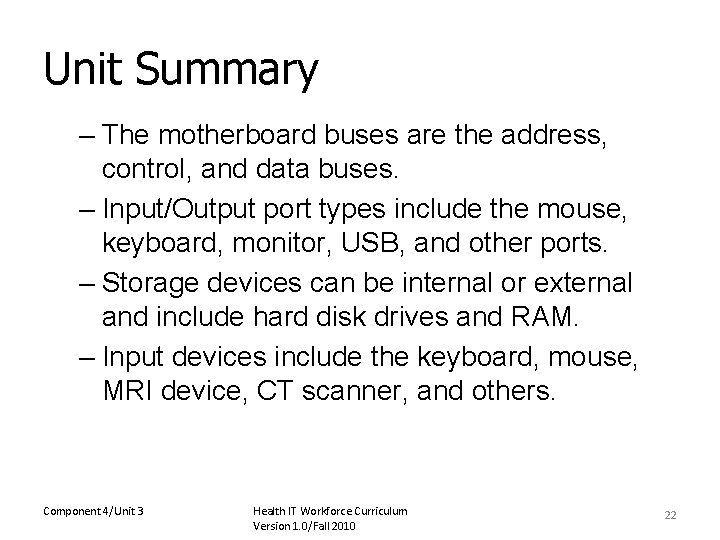 Unit Summary

– The motherboard buses are the address, control, and data buses.

– Input/Output port types include the mouse, keyboard, monitor, USB, and other ports.

– Storage devices can be internal or external and include hard disk drives and RAM.

– Input devices include the keyboard, mouse, MRI device, CT scanner, and others.

Component 4/Unit 3

Health IT Workforce Curriculum
Version 1.0/Fall 2010

22